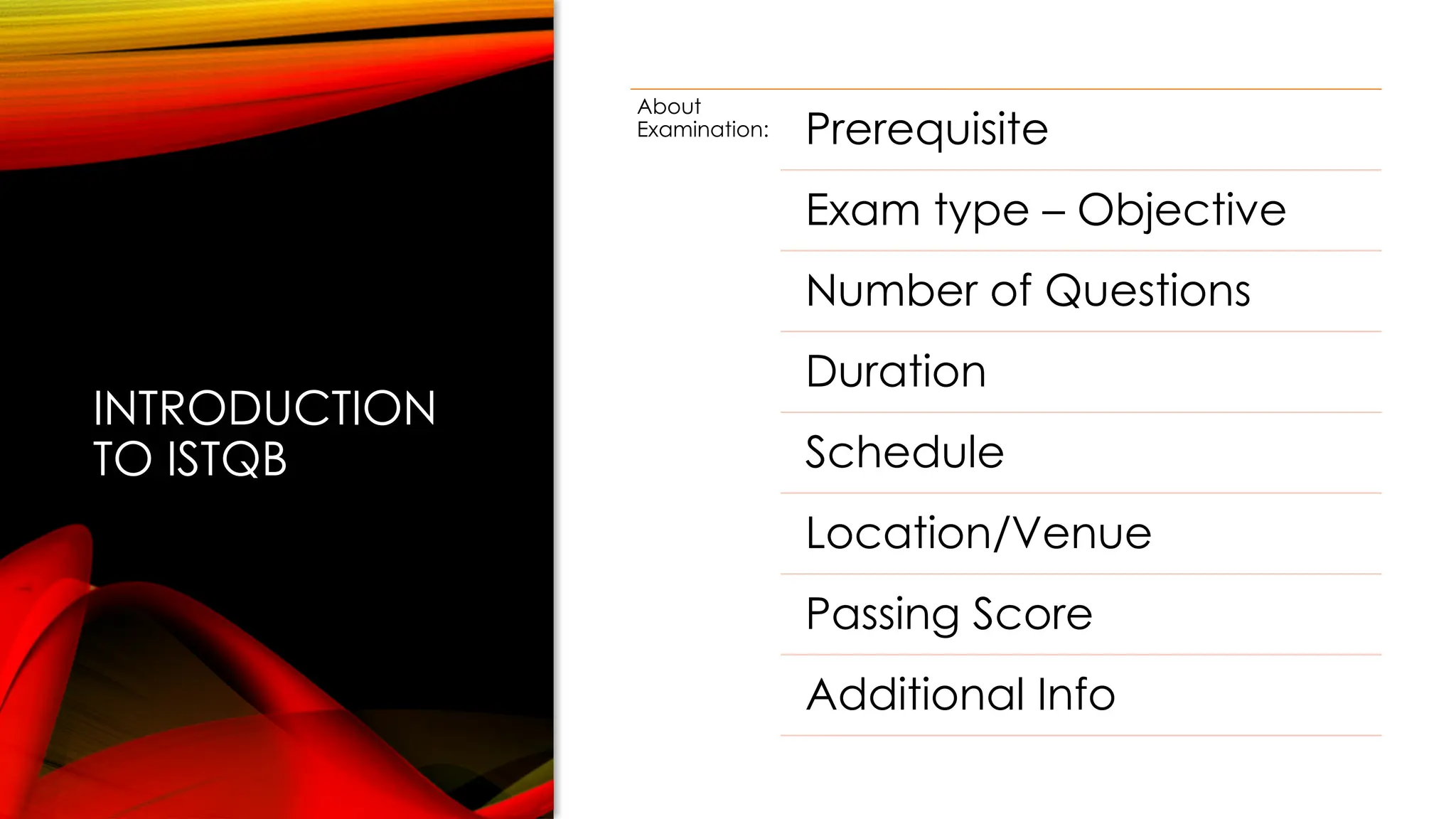 INTRODUCTION TO ISTQB

About Examination:

Prerequisite

Exam type – Objective

Number of Questions

Duration

Schedule

Location/Venue

Passing Score

Additional Info